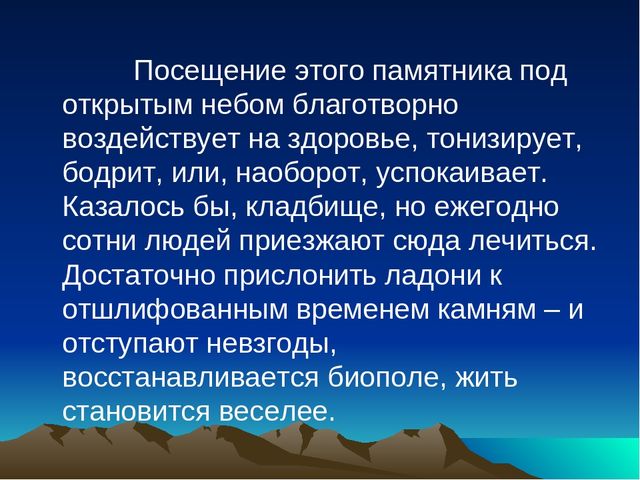 Посещение этого памятника под открытым небом благотворно воздействует на здоровье, тонизирует, бодрит, или, наоборот, успокаивает. Казалось бы, кладбище, но ежегодно сотни людей приезжают сюда лечиться. Достаточно прислонить ладони к отшлифованным временем камням – и отступают невзгоды, восстанавливается биополе, жить становится веселее.